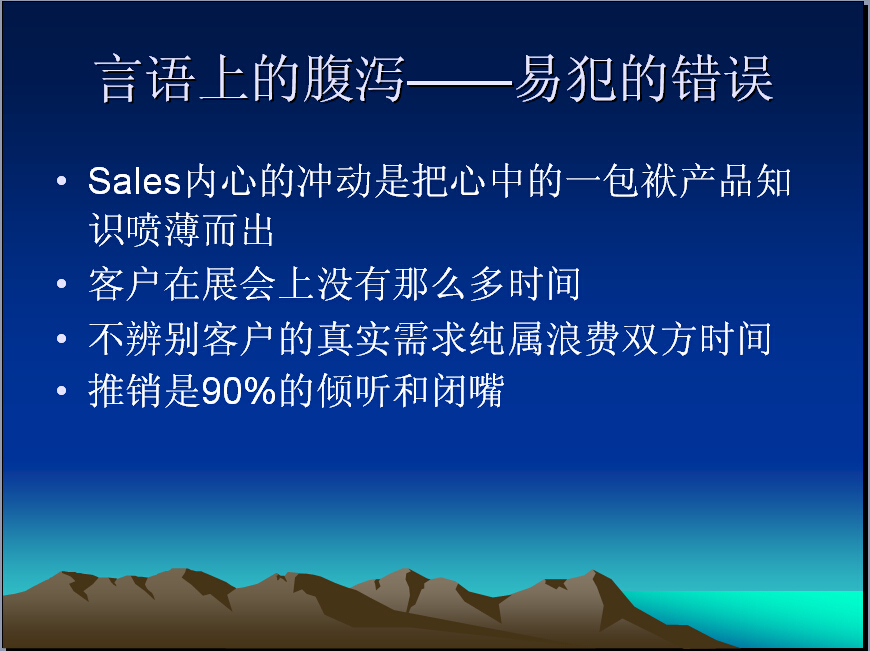 言语上的腹泻——易犯的错误

• Sales内心的冲动是把心中的一包袱产品知识喷薄而出
• 客户在展会上没有那么多时间
• 不辨别客户的真实需求纯属浪费双方时间
• 推销是90%的倾听和闭嘴